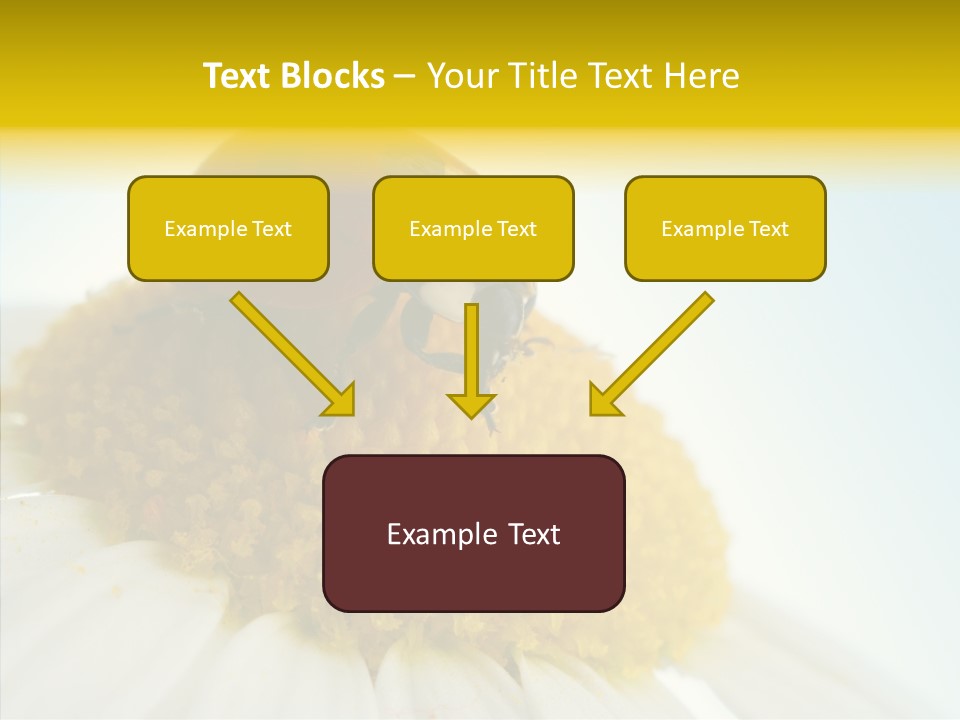 Text Blocks – Your Title Text Here

Example Text

Example Text

Example Text

Example Text